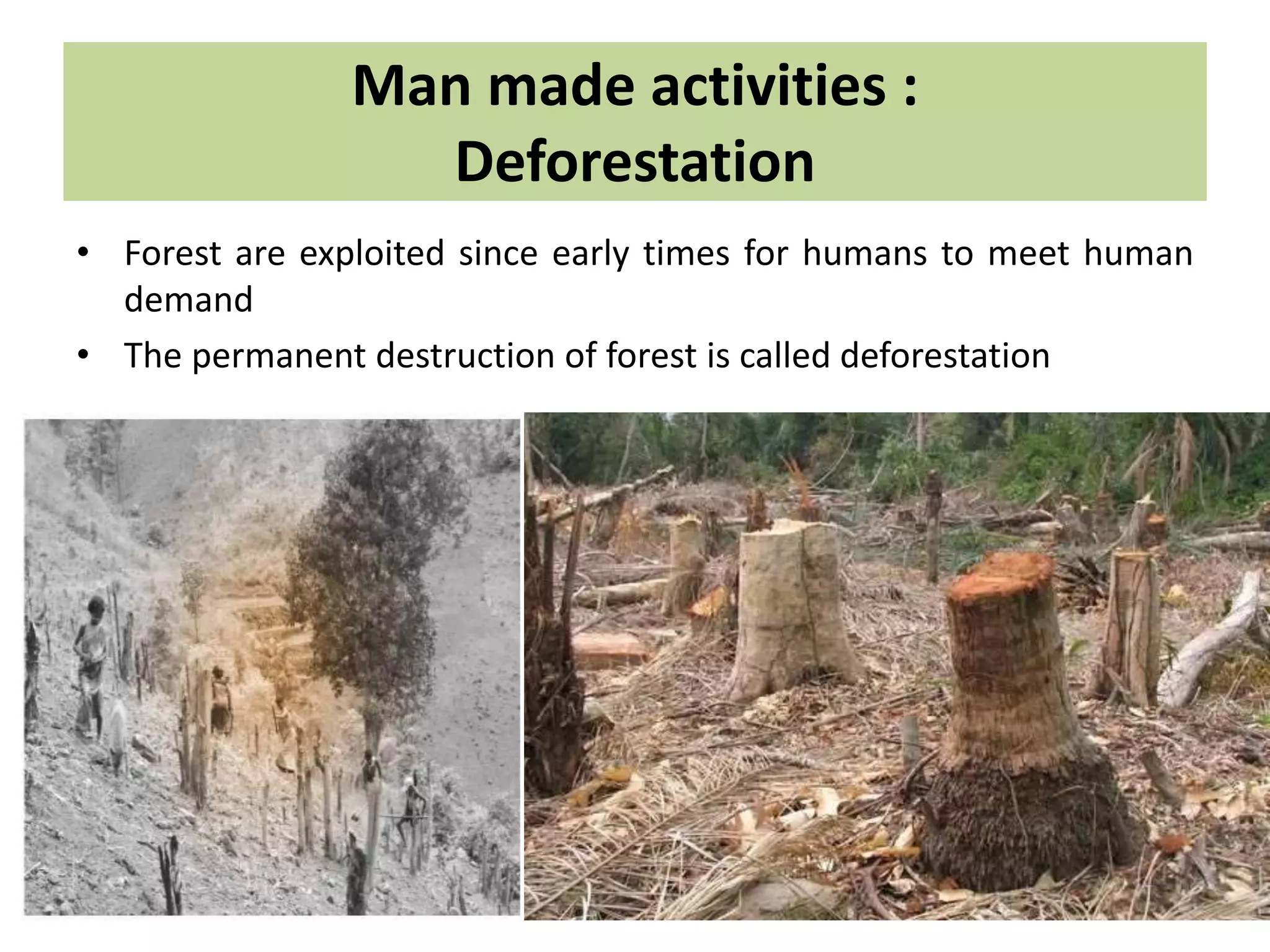 Man made activities :
Deforestation

• Forest are exploited since early times for humans to meet human demand
• The permanent destruction of forest is called deforestation